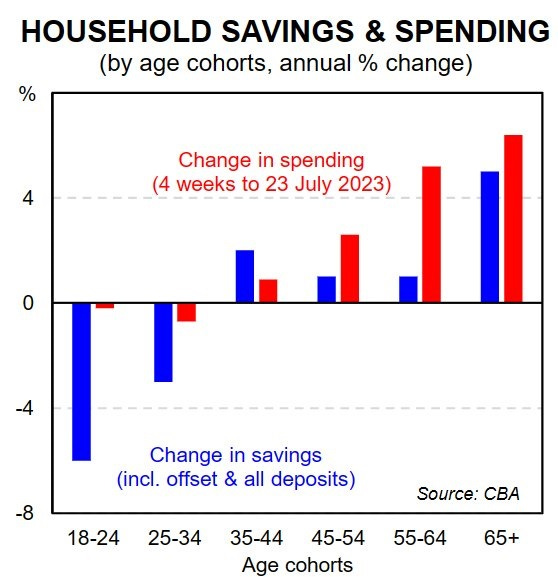 HOUSEHOLD SAVINGS & SPENDING
(by age cohorts, annual % change)

%

Change in spending
(4 weeks to 23 July 2023)

4

0

-4

Change in savings
(incl. offset & all deposits)

Source: CBA

-8

18-24
25-34
35-44
45-54
55-64
65+

Age cohorts